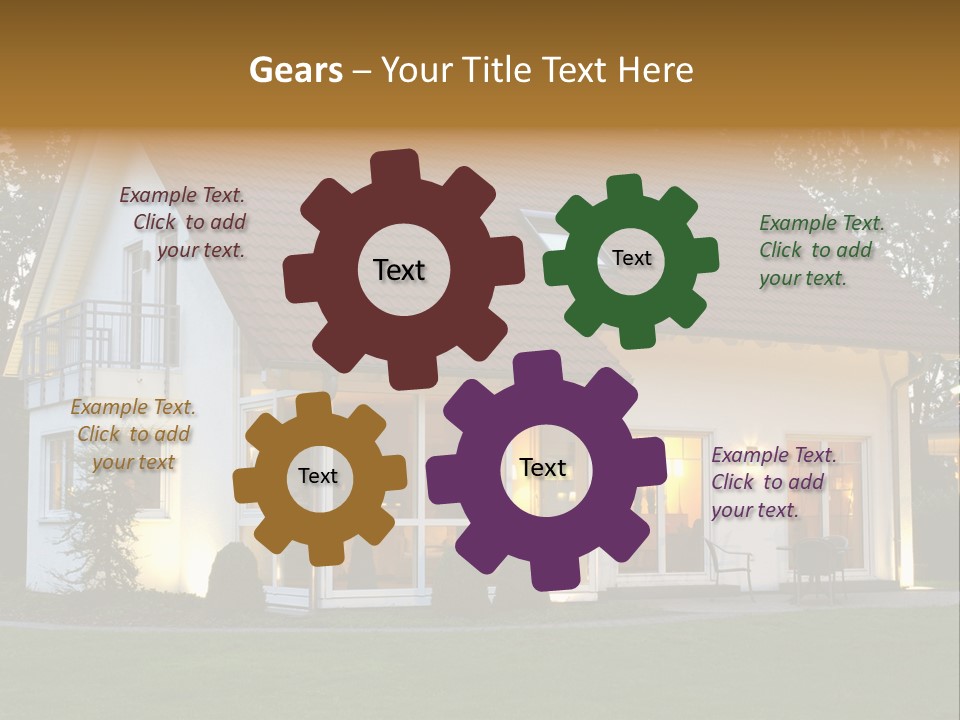 Gears – Your Title Text Here

Example Text. Click to add your text.

Text

Text

Example Text. Click to add your text.

Example Text. Click to add your text

Text

Text

Example Text. Click to add your text.